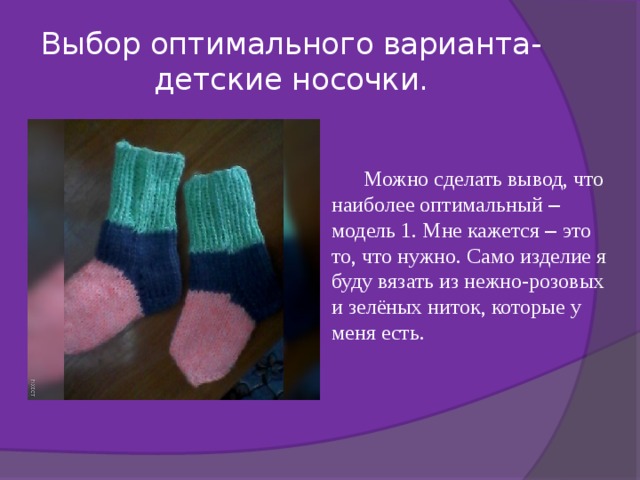 Выбор оптимального варианта- детские носочки.

Можно сделать вывод, что наиболее оптимальный – модель 1. Мне кажется – это то, что нужно. Само изделие я буду вязать из нежно-розовых и зелёных ниток, которые у меня есть.